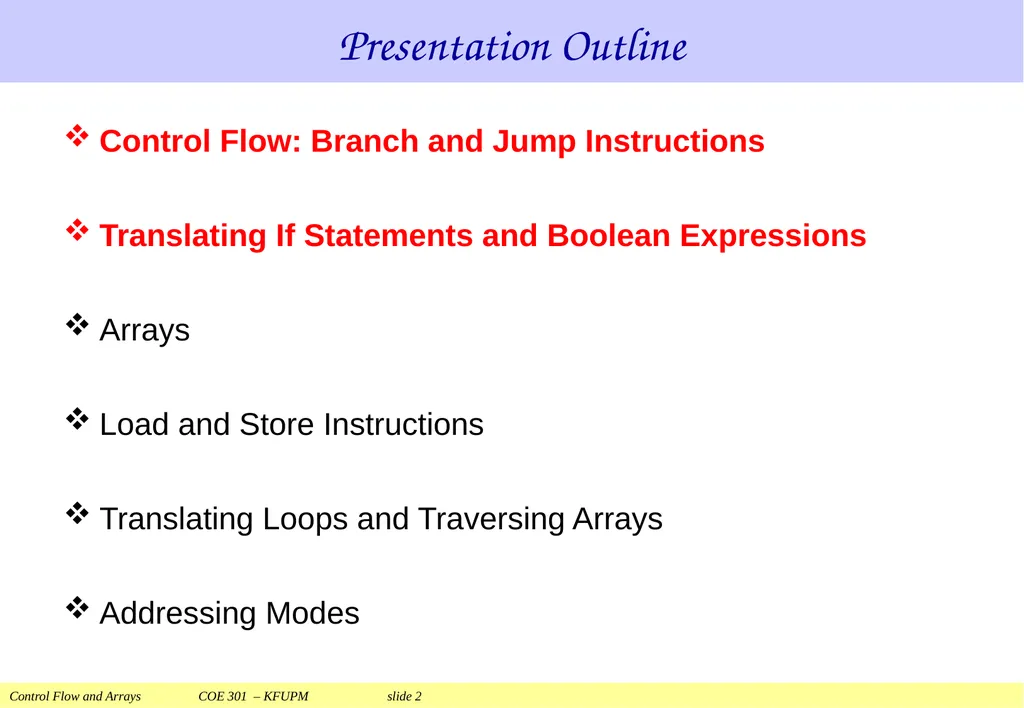 Presentation Outline

❖ Control Flow: Branch and Jump Instructions

❖ Translating If Statements and Boolean Expressions

❖ Arrays

❖ Load and Store Instructions

❖ Translating Loops and Traversing Arrays

❖ Addressing Modes

Control Flow and Arrays COE 301 – KFUPM slide 2